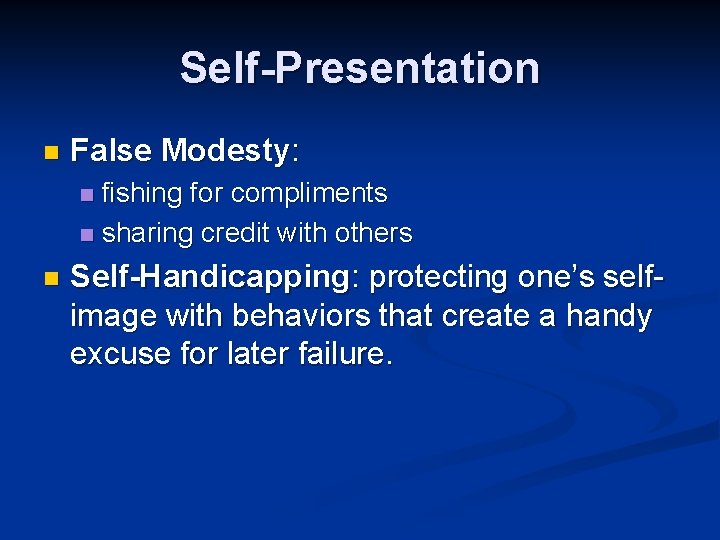 Self-Presentation

False Modesty:
fishing for compliments
sharing credit with others

Self-Handicapping: protecting one's self-image with behaviors that create a handy excuse for later failure.